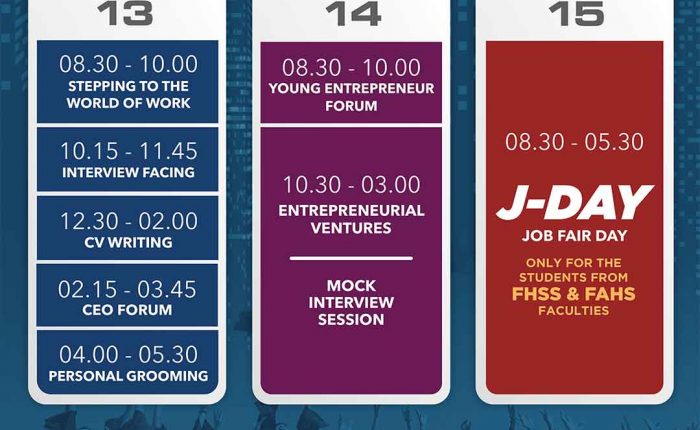 13

08.30 - 10.00
STEPPING TO THE WORLD OF WORK

10.15 - 11.45
INTERVIEW FACING

12.30 - 02.00
CV WRITING

02.15 - 03.45
CEO FORUM

04.00 - 05.30
PERSONAL GROOMING

14

08.30 - 10.00
YOUNG ENTREPRENEUR FORUM

10.30 - 03.00
ENTREPRENEURIAL VENTURES

MOCK INTERVIEW SESSION

15

08.30 - 05.30
J-DAY
JOB FAIR DAY
ONLY FOR THE STUDENTS FROM
FHSS & FAHS
FACULTIES